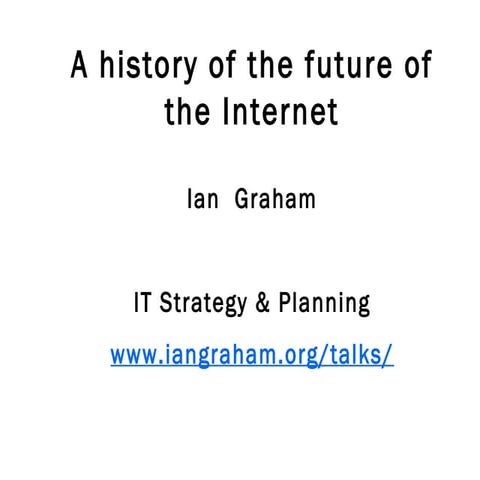 A history of the future of the Internet

Ian Graham

IT Strategy & Planning

www.iangraham.org/talks/